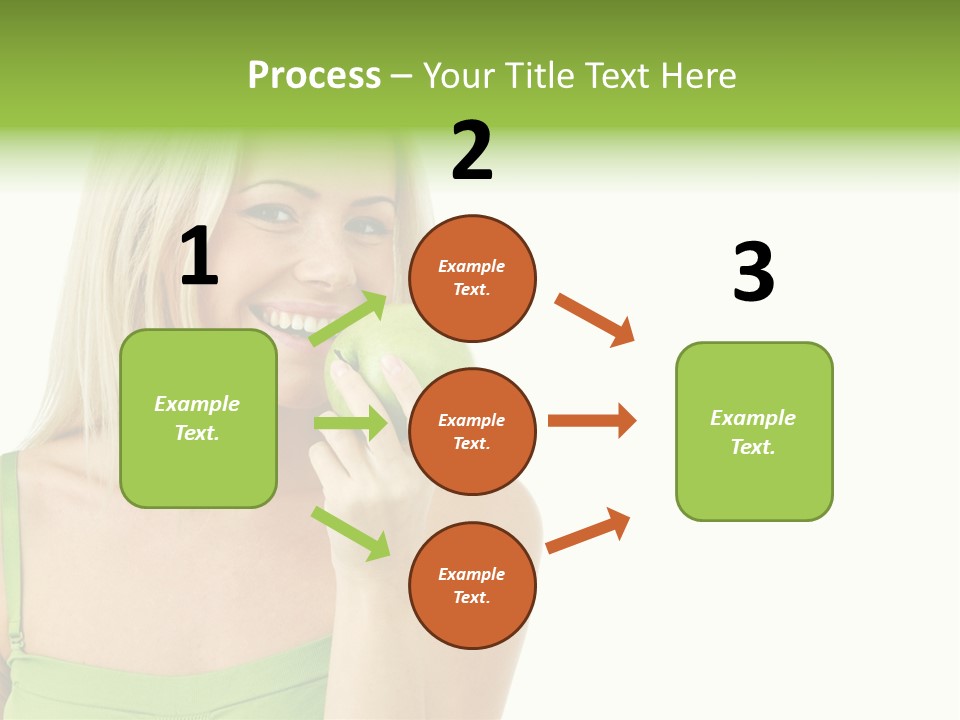 Process – Your Title Text Here

1

Example Text.

2

Example Text.

Example Text.

Example Text.

3

Example Text.